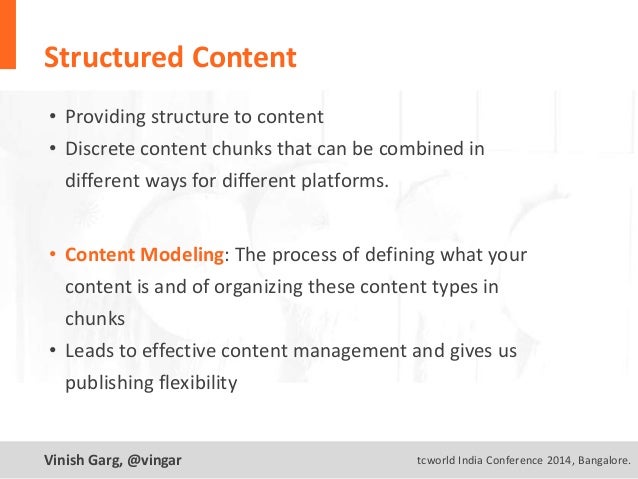 Structured Content

• Providing structure to content
• Discrete content chunks that can be combined in different ways for different platforms.

• Content Modeling: The process of defining what your content is and of organizing these content types in chunks
• Leads to effective content management and gives us publishing flexibility

Vinish Garg, @vingar

tcworld India Conference 2014, Bangalore.